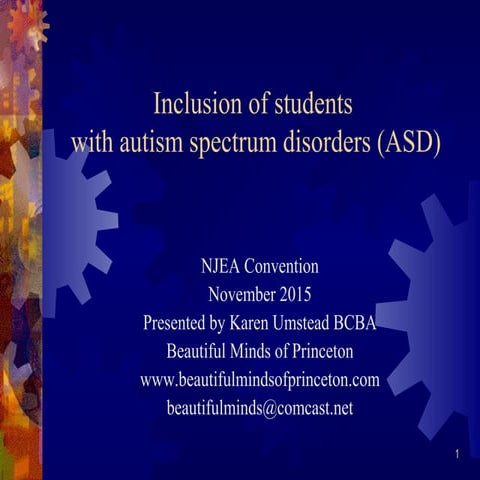 Inclusion of students with autism spectrum disorders (ASD)

NJEA Convention
November 2015
Presented by Karen Umstead BCBA
Beautiful Minds of Princeton
www.beautifulmindsofprinceton.com
beautifulminds@comcast.net

1